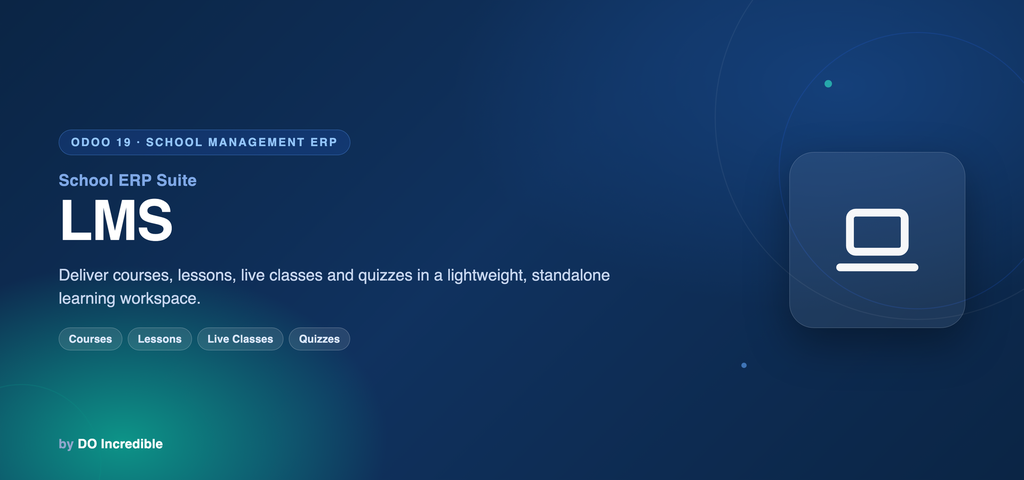 ODOO 19 · SCHOOL MANAGEMENT ERP

School ERP Suite

LMS

Deliver courses, lessons, live classes and quizzes in a lightweight, standalone learning workspace.

Courses Lessons Live Classes Quizzes

by DO Incredible